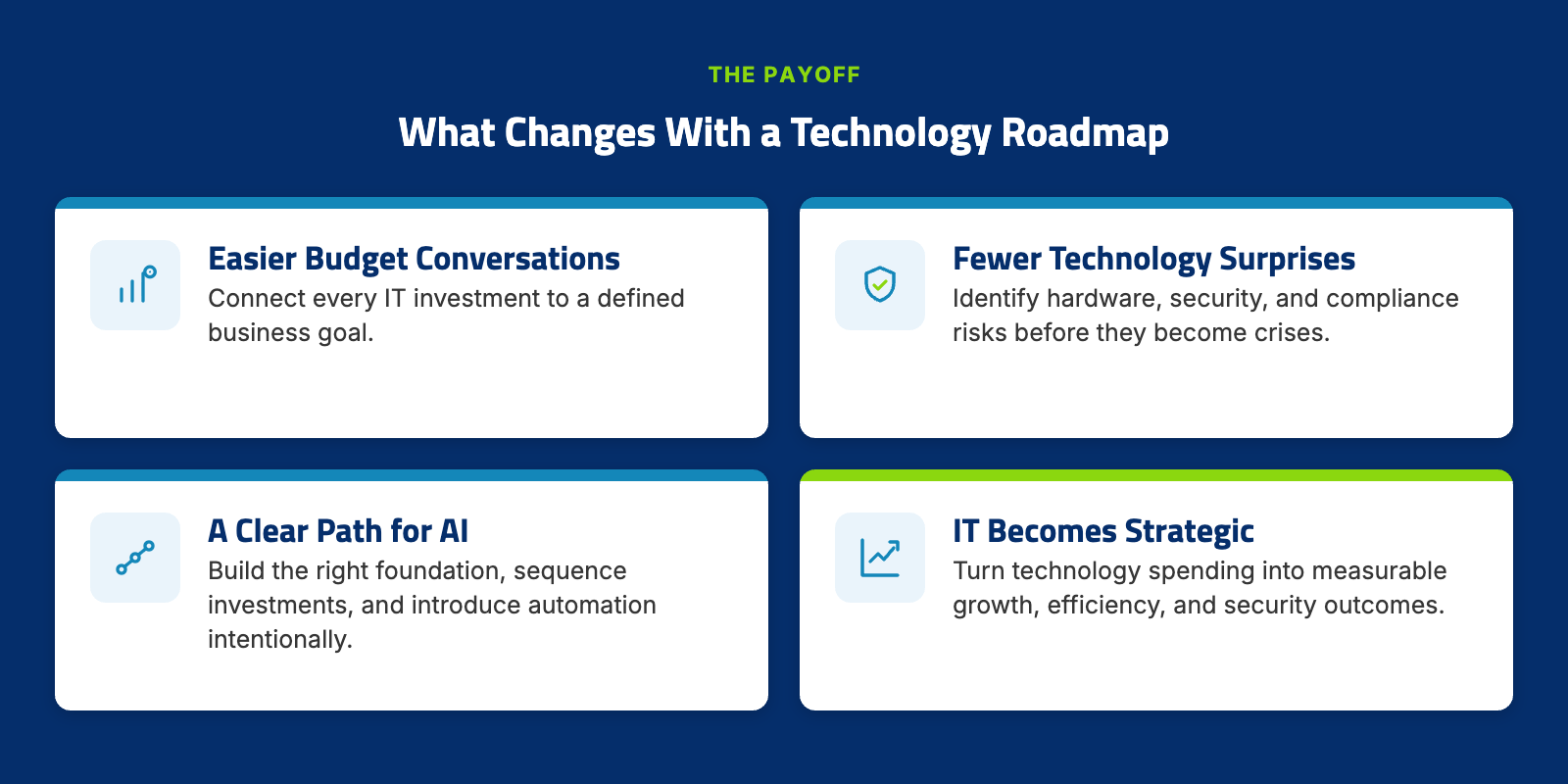 THE PAYOFF

What Changes With a Technology Roadmap

Easier Budget Conversations
Connect every IT investment to a defined business goal.

Fewer Technology Surprises
Identify hardware, security, and compliance risks before they become crises.

A Clear Path for AI
Build the right foundation, sequence investments, and introduce automation intentionally.

IT Becomes Strategic
Turn technology spending into measurable growth, efficiency, and security outcomes.